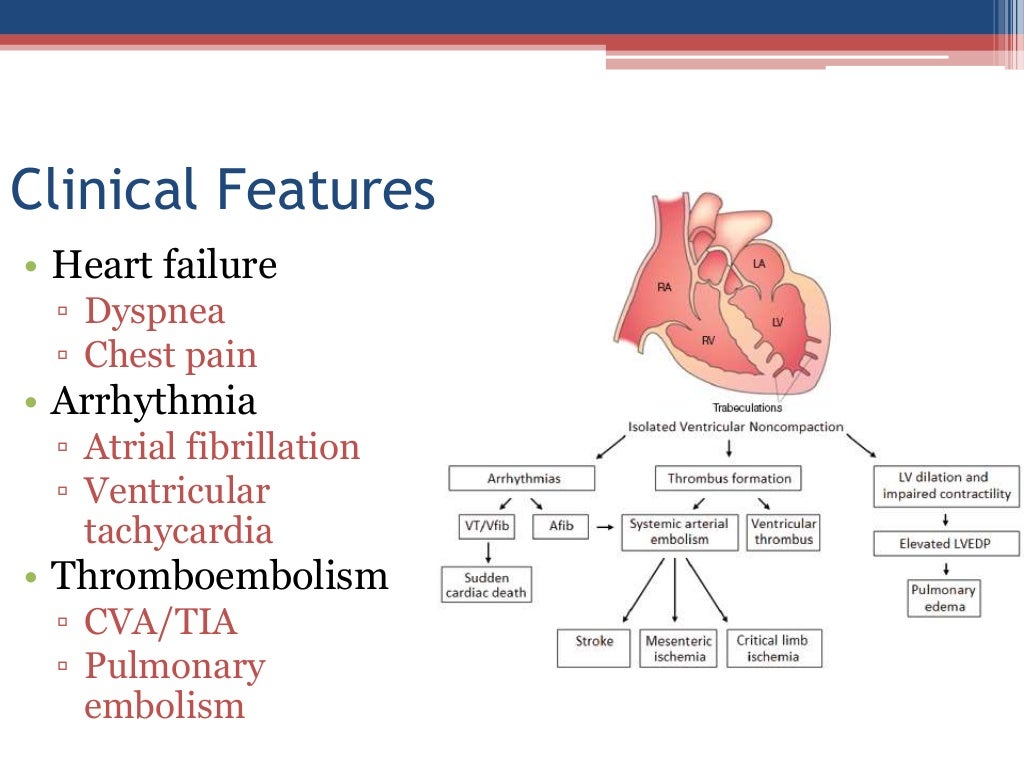 Clinical Features

• Heart failure
  ▫ Dyspnea
  ▫ Chest pain
• Arrhythmia
  ▫ Atrial fibrillation
  ▫ Ventricular tachycardia
• Thromboembolism
  ▫ CVA/TIA
  ▫ Pulmonary embolism

RA
LA
RV
LV
Trabeculations
Isolated Ventricular Noncompaction
Arrhythmias
Thrombus formation
LV dilation and impaired contractility
VT/Vfib
Afib
Systemic arterial embolism
Ventricular thrombus
Elevated LVEDP
Sudden cardiac death
Pulmonary edema
Stroke
Mesenteric ischemia
Critical limb ischemia